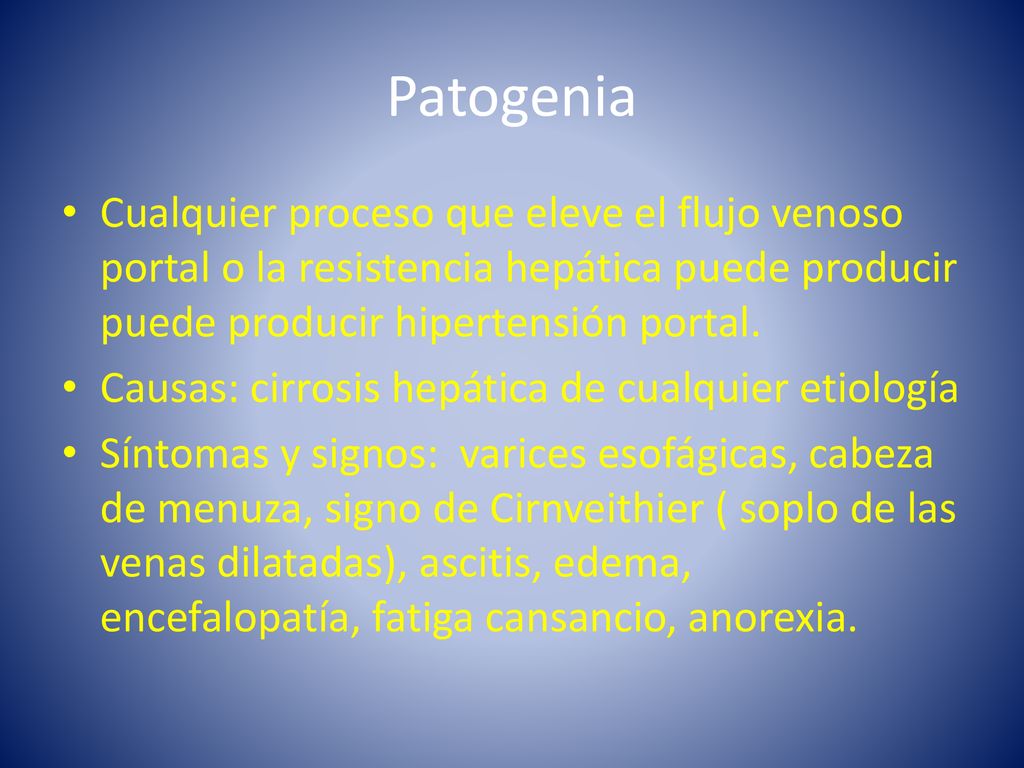 Patogenia

• Cualquier proceso que eleve el flujo venoso portal o la resistencia hepática puede producir puede producir hipertensión portal.

• Causas: cirrosis hepática de cualquier etiología

• Síntomas y signos:  varices esofágicas, cabeza de menuza, signo de Cirnveithier ( soplo de las venas dilatadas), ascitis, edema, encefalopatía, fatiga cansancio, anorexia.